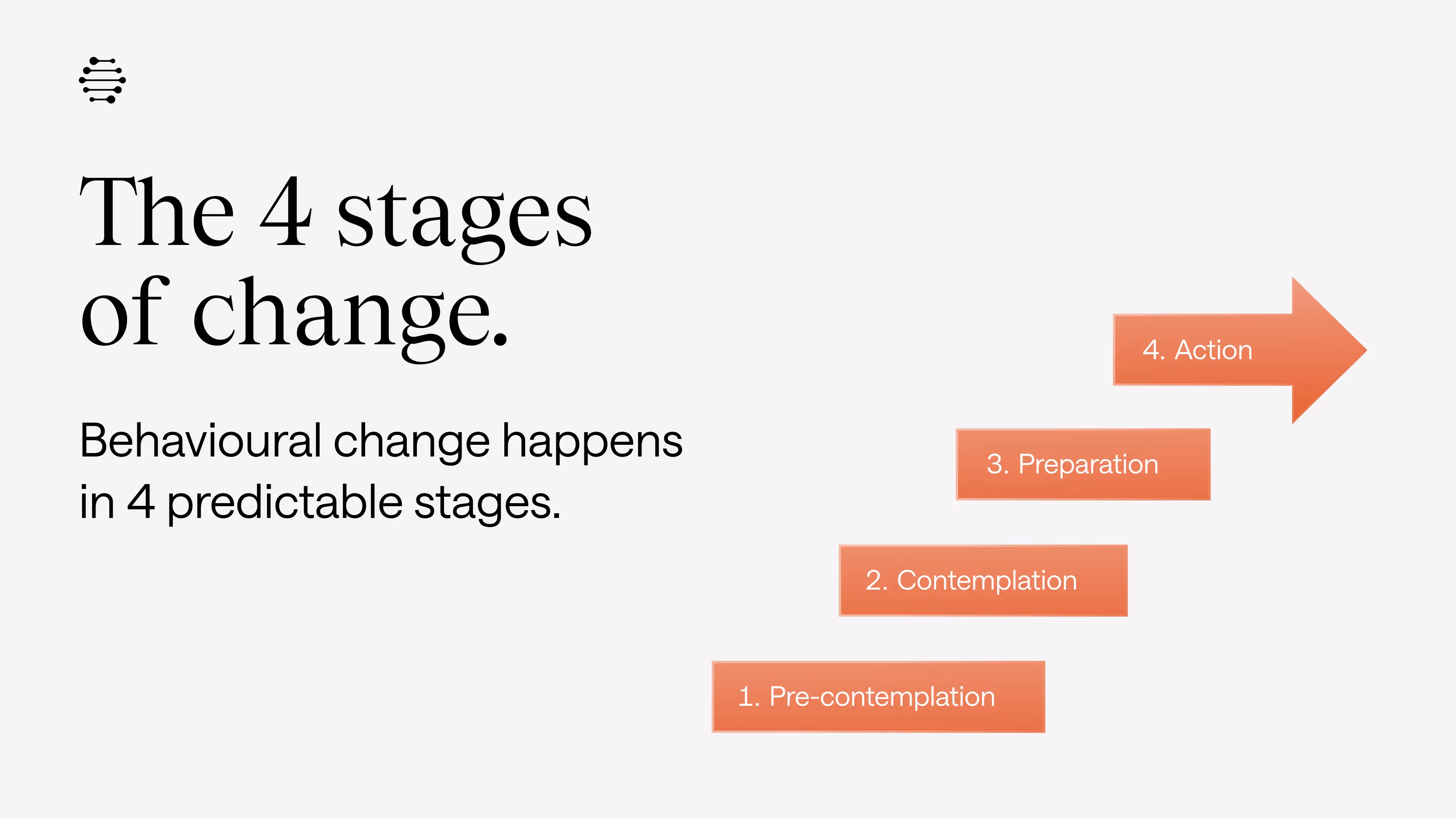 The 4 stages of change.

Behavioural change happens in 4 predictable stages.

4. Action

3. Preparation

2. Contemplation

1. Pre-contemplation